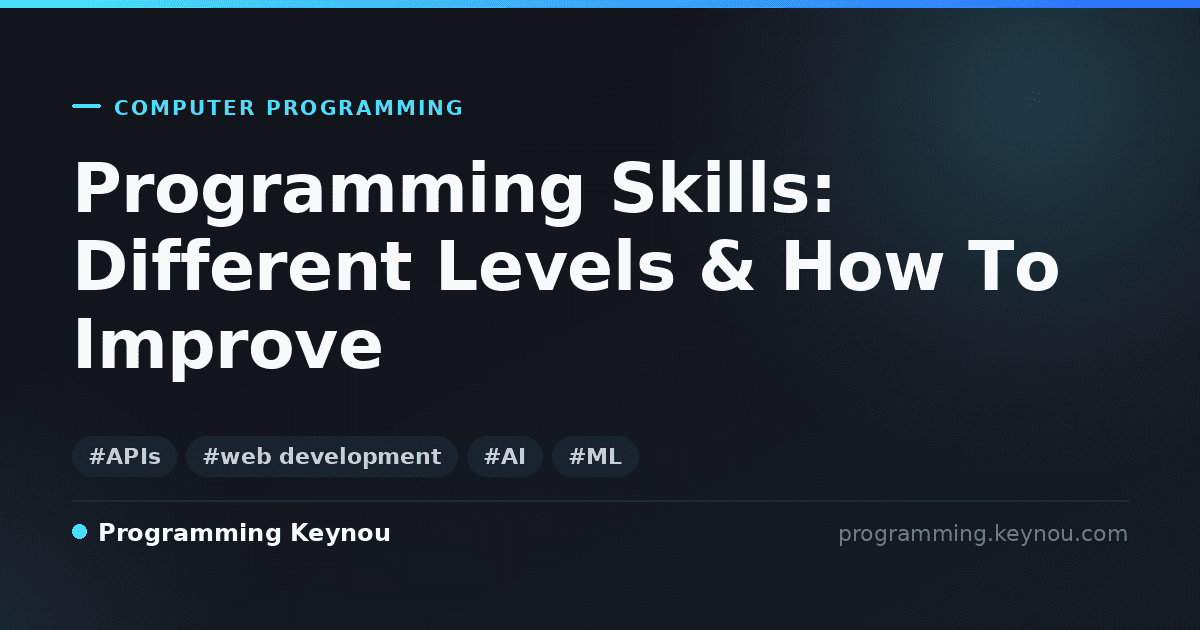 COMPUTER PROGRAMMING

Programming Skills: Different Levels & How To Improve

#APIs #web development #AI #ML

Programming Keynou

programming.keynou.com